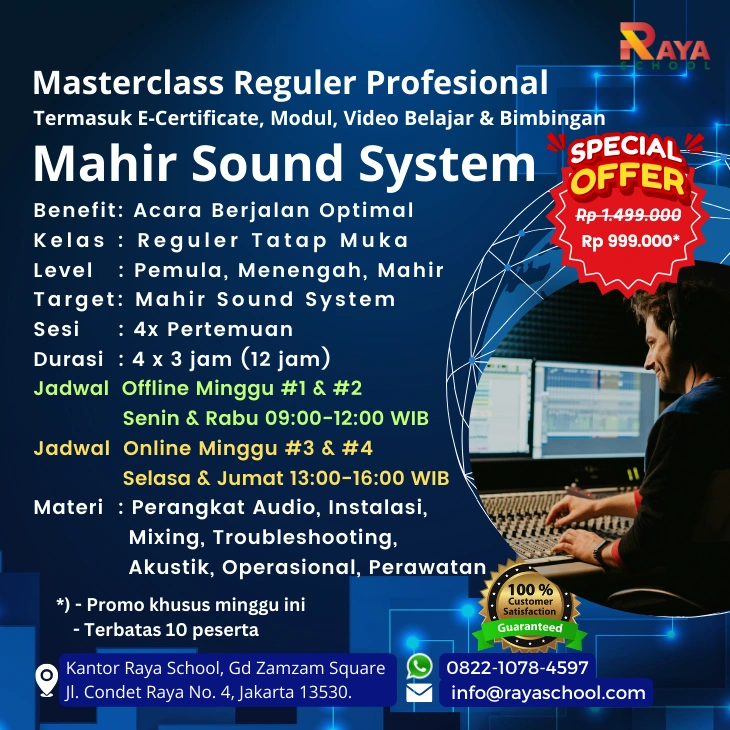 RAYA
SCHOOL

Masterclass Reguler Profesional
Termasuk E-Certificate, Modul, Video Belajar & Bimbingan

Mahir Sound System

SPECIAL OFFER
Rp 1.499.000
Rp 999.000*

Benefit: Acara Berjalan Optimal
Kelas : Reguler Tatap Muka
Level : Pemula, Menengah, Mahir
Target: Mahir Sound System
Sesi : 4x Pertemuan
Durasi : 4 x 3 jam (12 jam)
Jadwal Offline Minggu #1 & #2
Senin & Rabu 09:00-12:00 WIB
Jadwal Online Minggu #3 & #4
Selasa & Jumat 13:00-16:00 WIB
Materi : Perangkat Audio, Instalasi, Mixing, Troubleshooting, Akustik, Operasional, Perawatan

*) - Promo khusus minggu ini
- Terbatas 10 peserta

100 % Customer Satisfaction Guaranteed

Kantor Raya School, Gd Zamzam Square
Jl. Condet Raya No. 4, Jakarta 13530.

0822-1078-4597
info@rayaschool.com